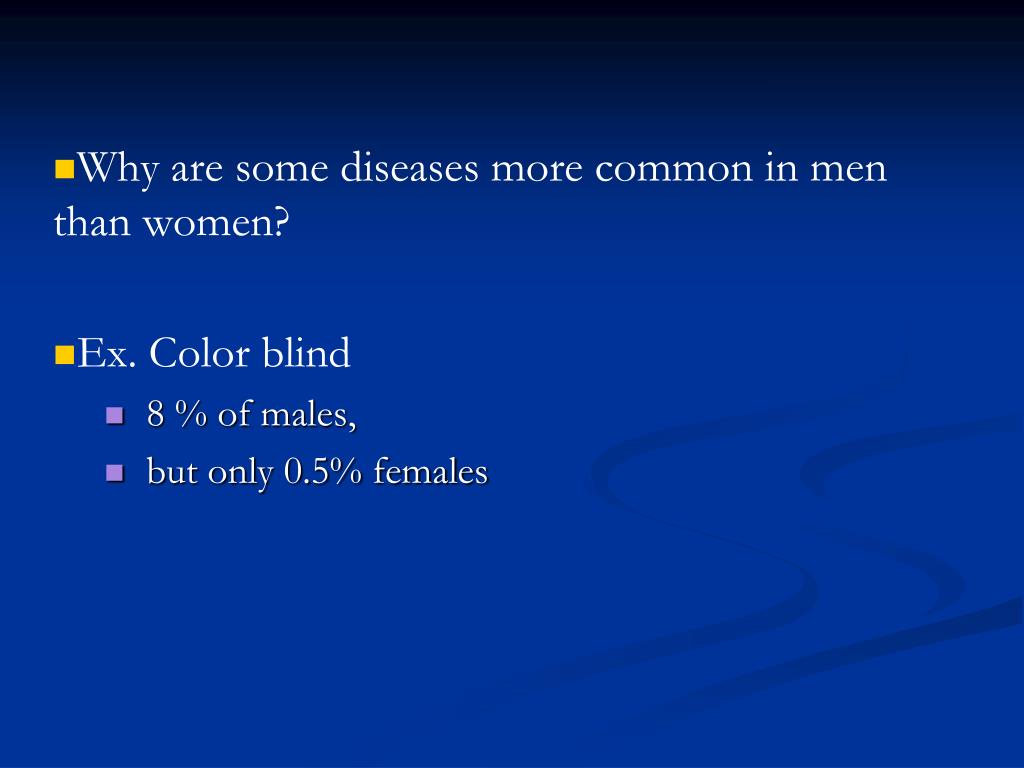 Why are some diseases more common in men than women?

Ex. Color blind

8 % of males,

but only 0.5% females